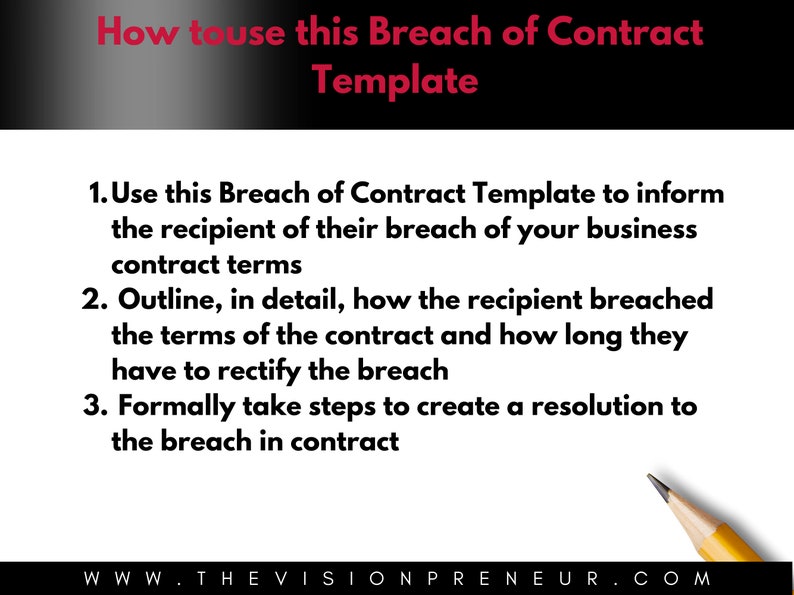 How touse this Breach of Contract Template

1. Use this Breach of Contract Template to inform the recipient of their breach of your business contract terms
2. Outline, in detail, how the recipient breached the terms of the contract and how long they have to rectify the breach
3. Formally take steps to create a resolution to the breach in contract

WWW.THEVISIONPRENEUR.COM